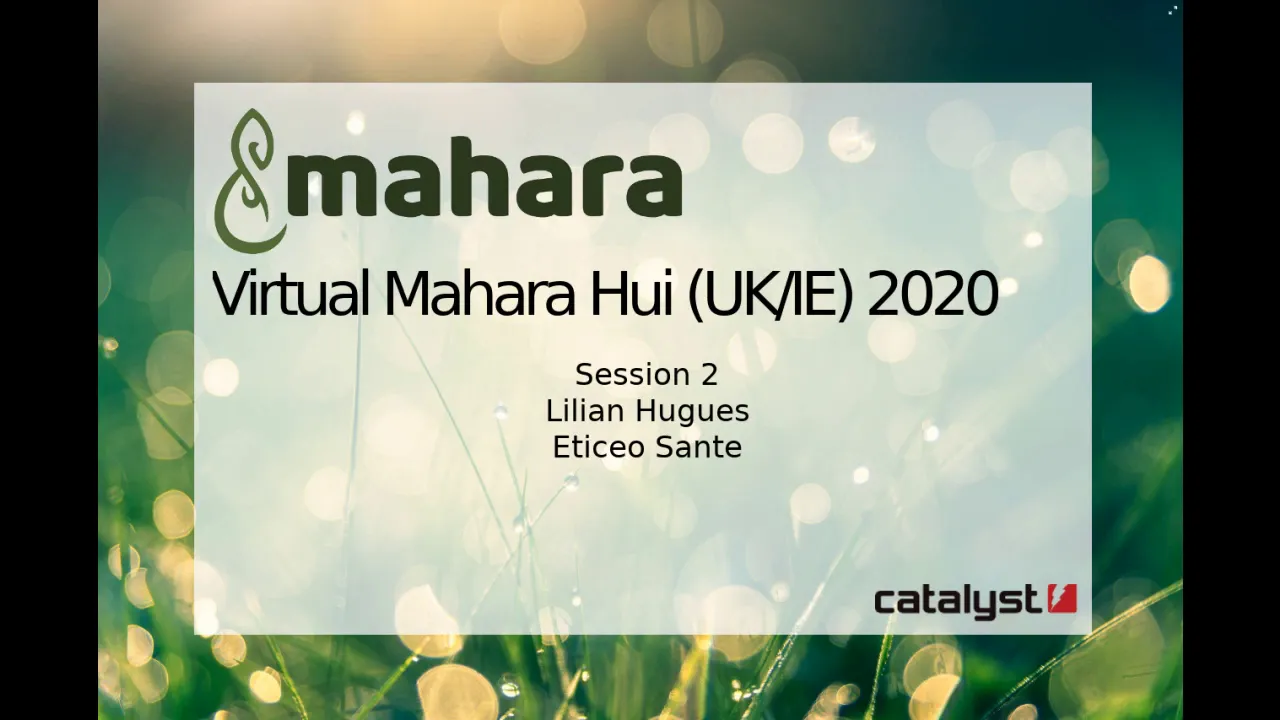 mahara

Virtual Mahara Hui (UK/IE) 2020

Session 2
Lilian Hugues
Eticeo Sante

catalyst